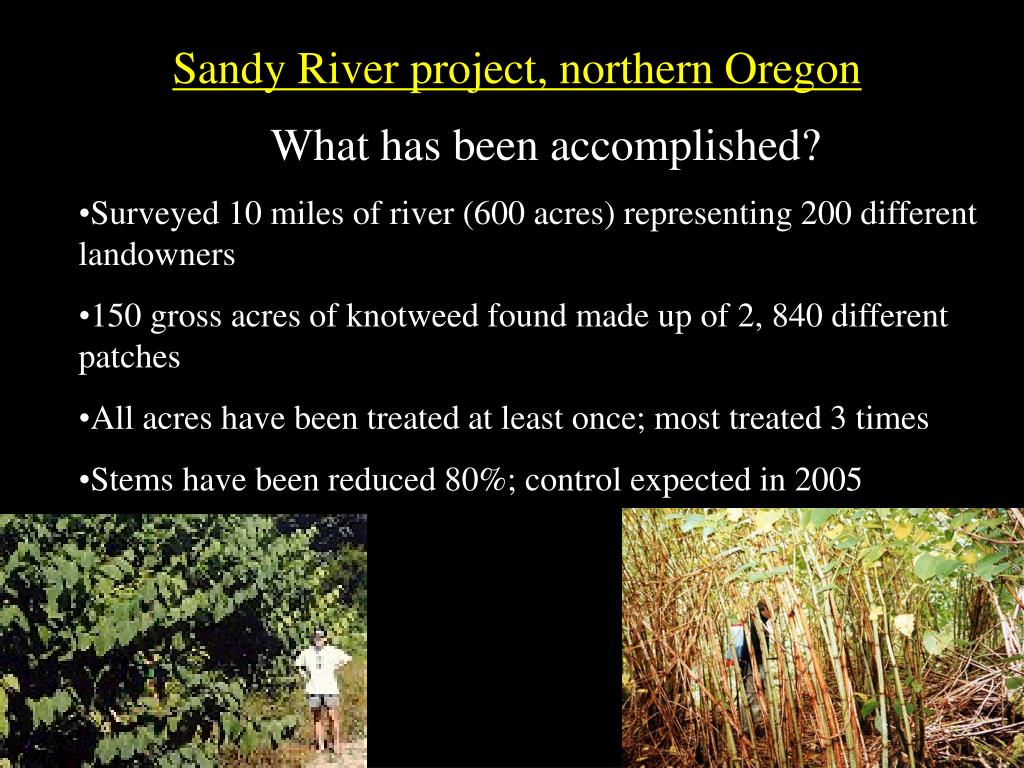 Sandy River project, northern Oregon

What has been accomplished?

•Surveyed 10 miles of river (600 acres) representing 200 different landowners

•150 gross acres of knotweed found made up of 2, 840 different patches

•All acres have been treated at least once; most treated 3 times

•Stems have been reduced 80%; control expected in 2005